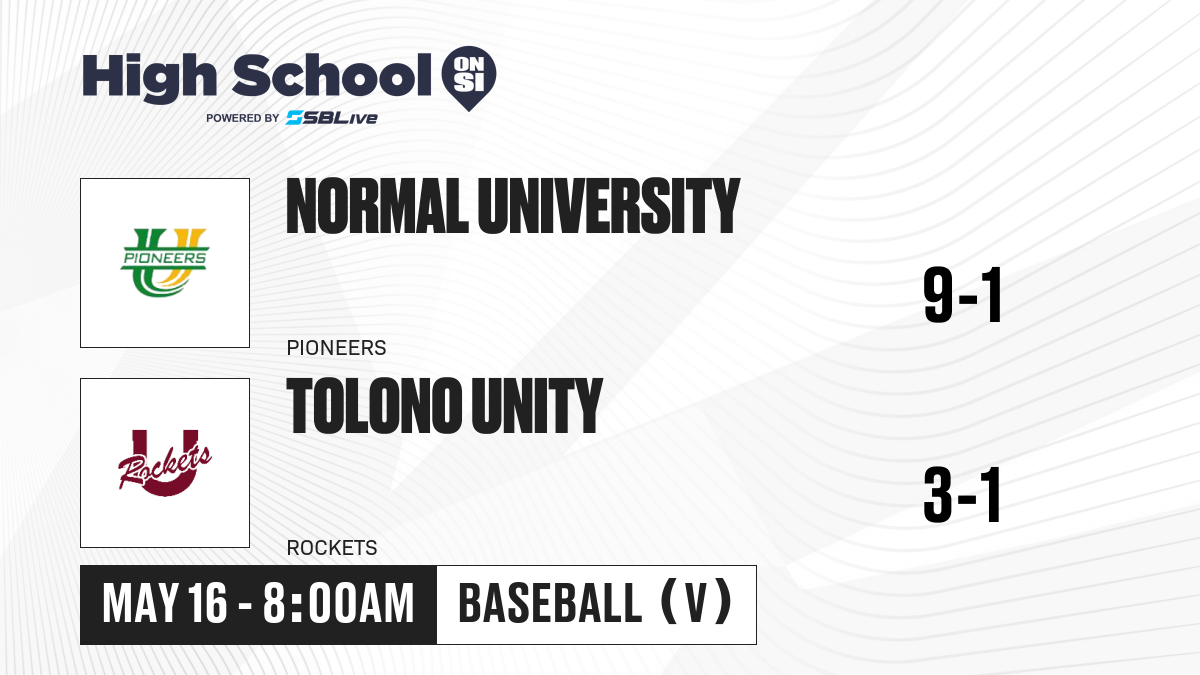 High School ON SI
POWERED BY SBLive

U PIONEERS

NORMAL UNIVERSITY

PIONEERS

9-1

U Rockets

TOLONO UNITY

ROCKETS

3-1

MAY 16 - 8:00AM

BASEBALL (V)